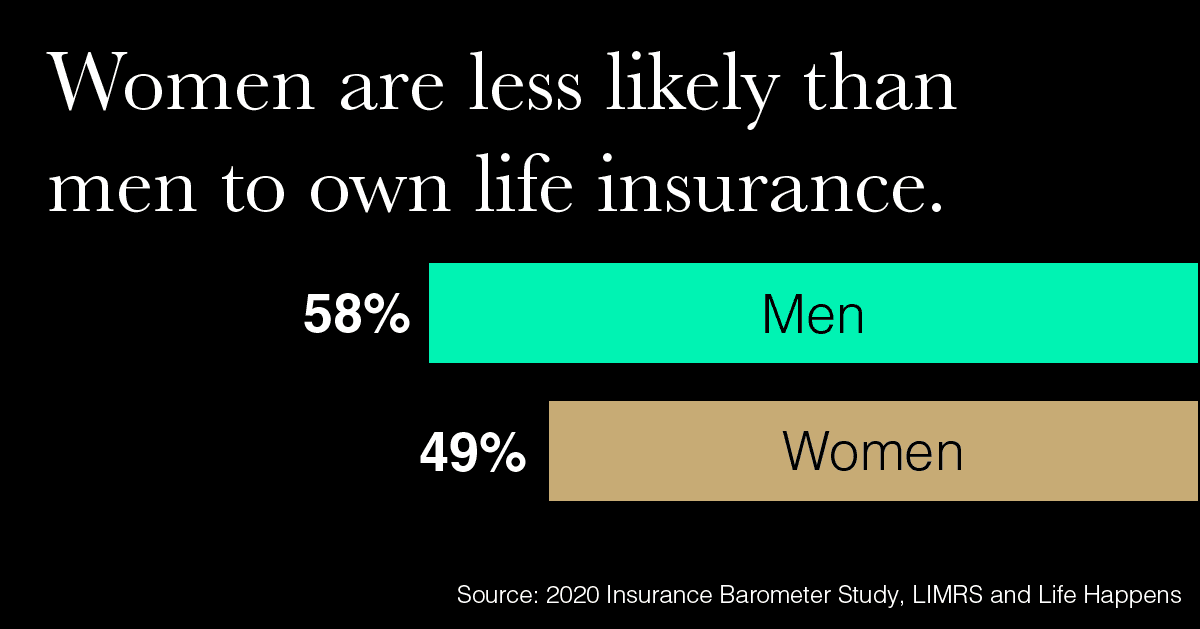 Women are less likely than men to own life insurance.

58% Men

49% Women

Source: 2020 Insurance Barometer Study, LIMRS and Life Happens